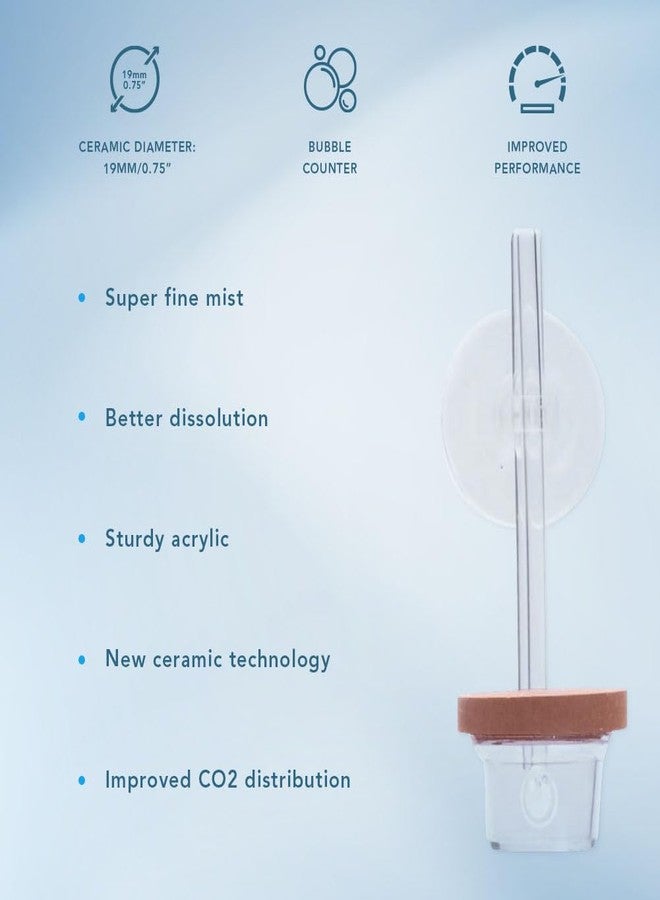 19mm
0.75"

CERAMIC DIAMETER:
19MM/0.75"

BUBBLE
COUNTER

IMPROVED
PERFORMANCE

• Super fine mist

• Better dissolution

• Sturdy acrylic

• New ceramic technology

• Improved CO2 distribution